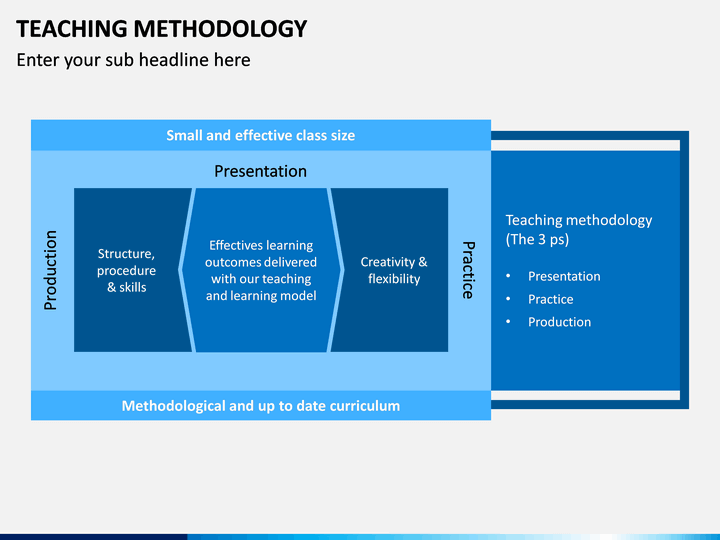 TEACHING METHODOLOGY

Enter your sub headline here

Small and effective class size

Presentation

Production

Structure, procedure & skills

Effectives learning outcomes delivered with our teaching and learning model

Creativity & flexibility

Practice

Methodological and up to date curriculum

Teaching methodology (The 3 ps)

• Presentation
• Practice
• Production